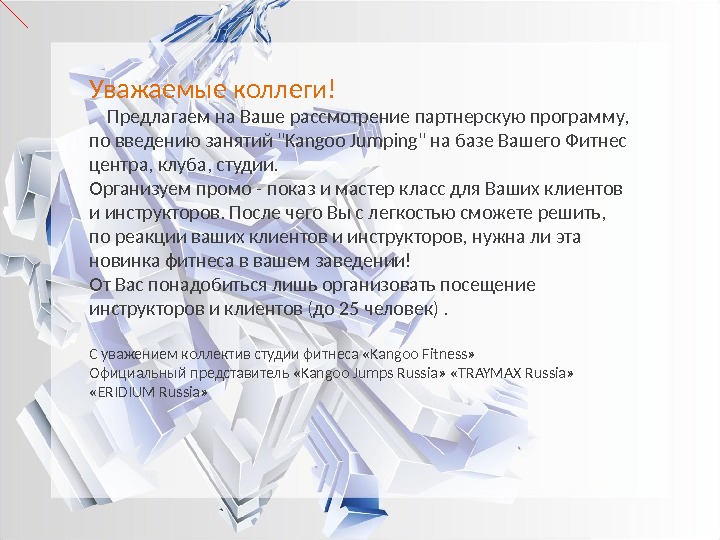 Уважаемые коллеги!

Предлагаем на Ваше рассмотрение партнерскую программу, по введению занятий "Kangoo Jumping" на базе Вашего Фитнес центра, клуба, студии.
Организуем промо - показ и мастер класс для Ваших клиентов и инструкторов. После чего Вы с легкостью сможете решить, по реакции ваших клиентов и инструкторов, нужна ли эта новинка фитнеса в вашем заведении!
От Вас понадобиться лишь организовать посещение инструкторов и клиентов (до 25 человек) .

С уважением коллектив студии фитнеса «Kangoo Fitness»
Официальный представитель «Kangoo Jumps Russia» «TRAYMAX Russia» «ERIDIUM Russia»